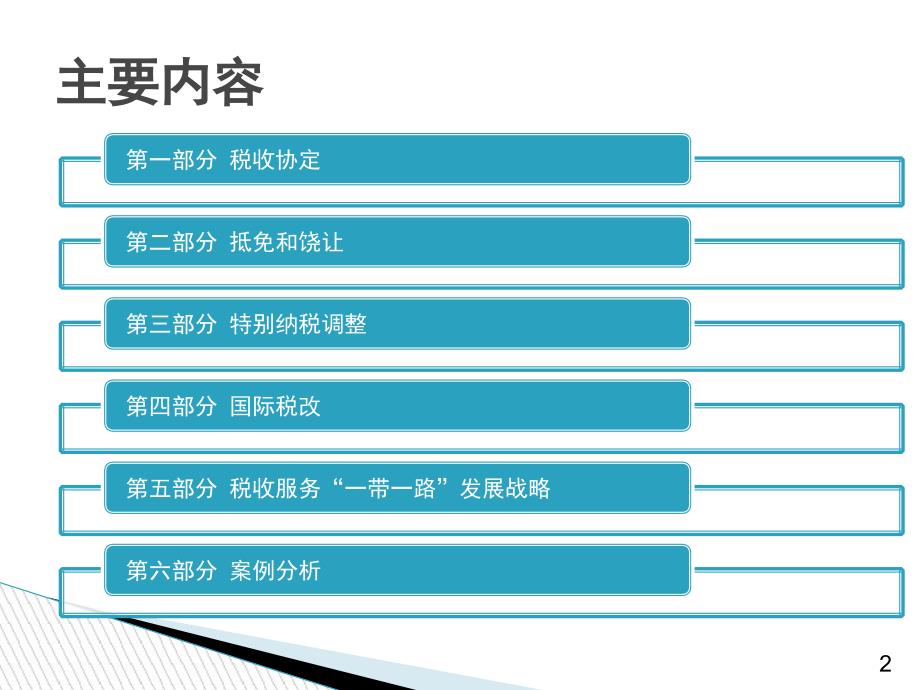 主要内容

第一部分 税收协定

第二部分 抵免和饶让

第三部分 特别纳税调整

第四部分 国际税改

第五部分 税收服务“一带一路”发展战略

第六部分 案例分析

2